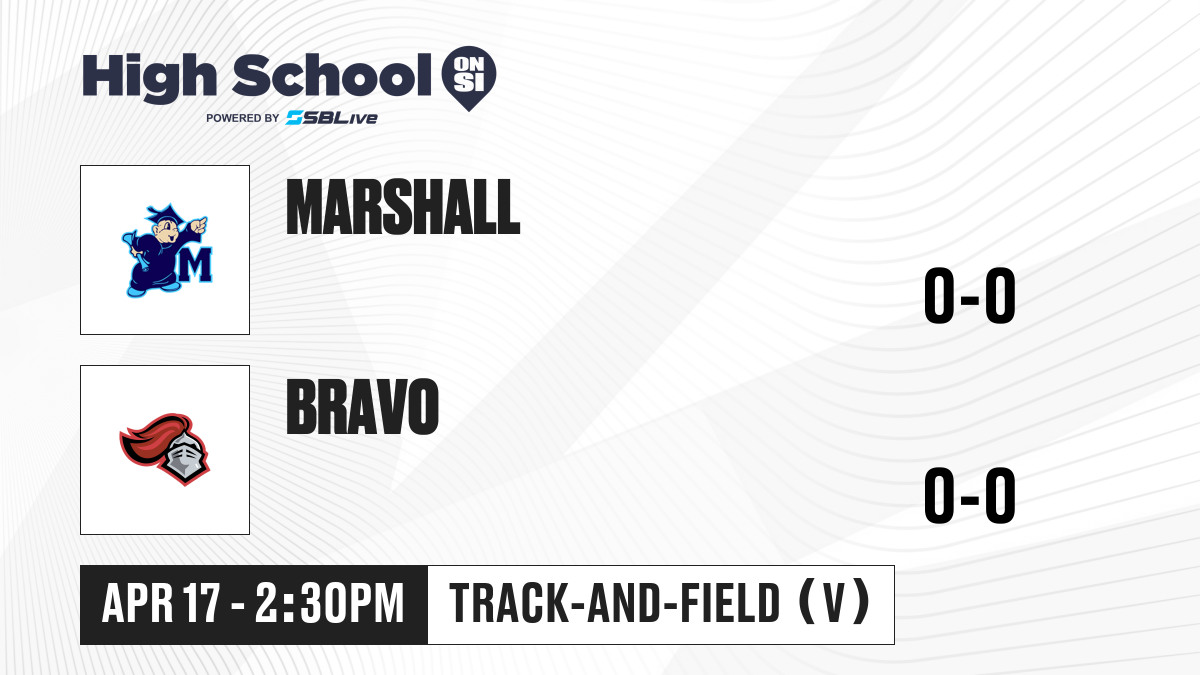 High School ON SI
POWERED BY SBLive

M

MARSHALL

0-0

BRAVO

0-0

APR 17 - 2:30PM

TRACK-AND-FIELD (V)